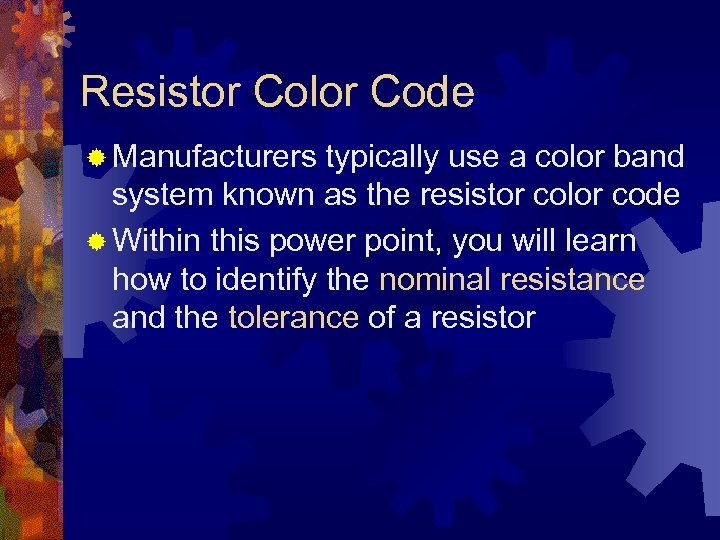 Resistor Color Code

Manufacturers typically use a color band system known as the resistor color code

Within this power point, you will learn how to identify the nominal resistance and the tolerance of a resistor